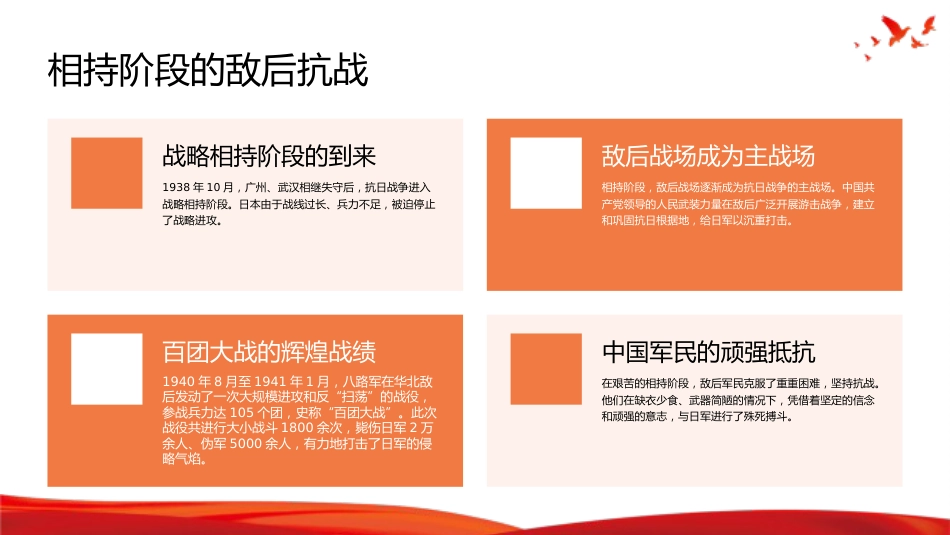 相持阶段的敌后抗战

战略相持阶段的到来

1938 年 10 月，广州、武汉相继失守后，抗日战争进入战略相持阶段。日本由于战线过长、兵力不足，被迫停止了战略进攻。

敌后战场成为主战场

相持阶段，敌后战场逐渐成为抗日战争的主战场。中国共产党领导的人民武装力量在敌后广泛开展游击战争，建立和巩固抗日根据地，给日军以沉重打击。

百团大战的辉煌战绩

1940 年 8 月至 1941 年 1 月，八路军在华北敌后发动了一次大规模进攻和反“扫荡”的战役，参战兵力达 105 个团，史称“百团大战”。此次战役共进行大小战斗 1800 余次，毙伤日军 2 万余人、伪军 5000 余人，有力地打击了日军的侵略气焰。

中国军民的顽强抵抗

在艰苦的相持阶段，敌后军民克服了重重困难，坚持抗战。他们在缺衣少食、武器简陋的情况下，凭借着坚定的信念和顽强的意志，与日军进行了殊死搏斗。